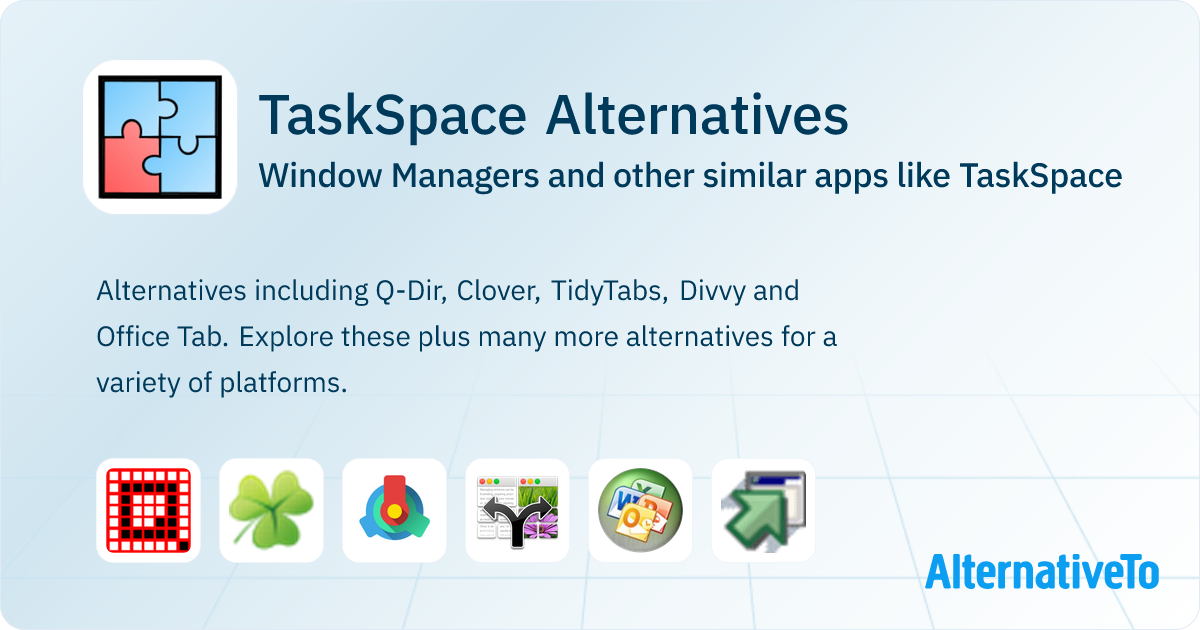 TaskSpace Alternatives

Window Managers and other similar apps like TaskSpace

Alternatives including Q-Dir, Clover, TidyTabs, Divvy and Office Tab. Explore these plus many more alternatives for a variety of platforms.

AlternativeTo